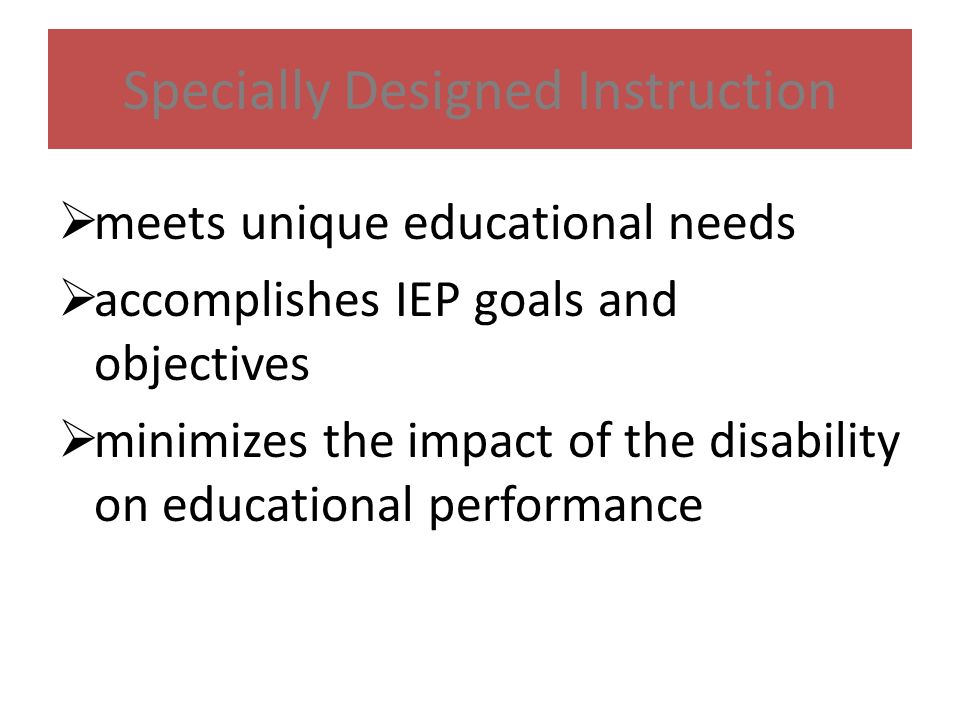 Specially Designed Instruction

➢meets unique educational needs

➢accomplishes IEP goals and objectives

➢minimizes the impact of the disability on educational performance